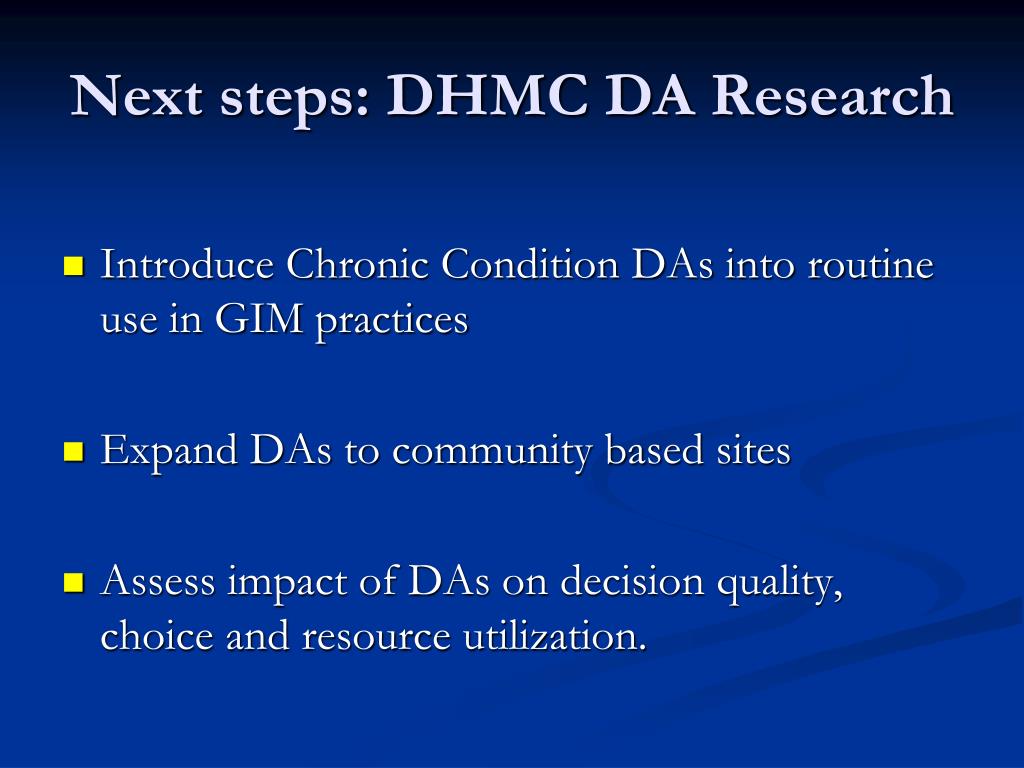 Next steps: DHMC DA Research

Introduce Chronic Condition DAs into routine use in GIM practices

Expand DAs to community based sites

Assess impact of DAs on decision quality, choice and resource utilization.